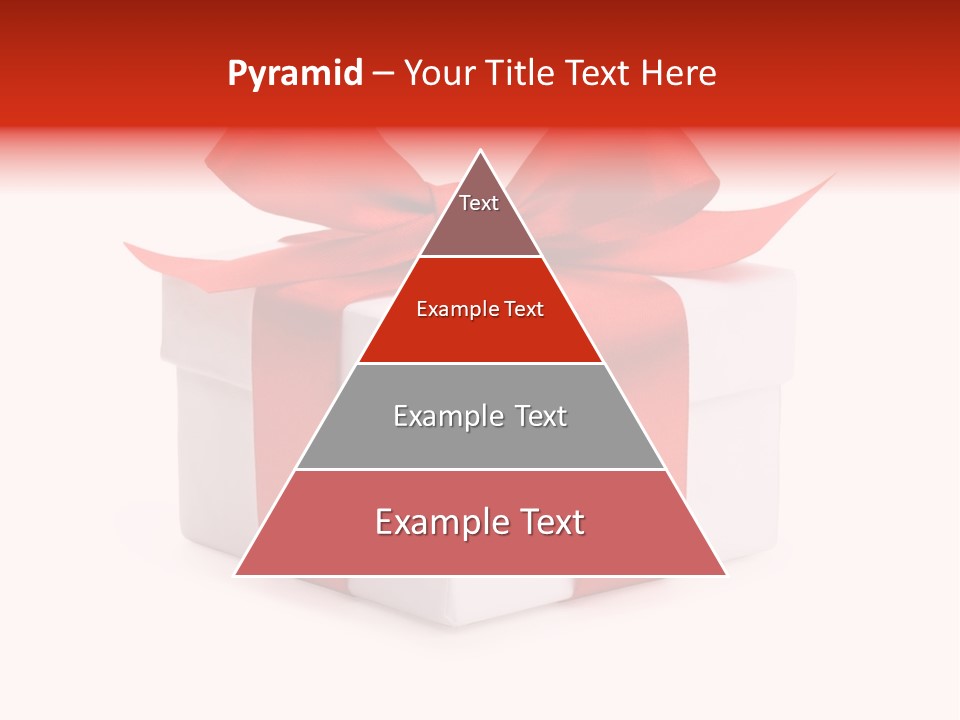 Pyramid – Your Title Text Here

Text

Example Text

Example Text

Example Text